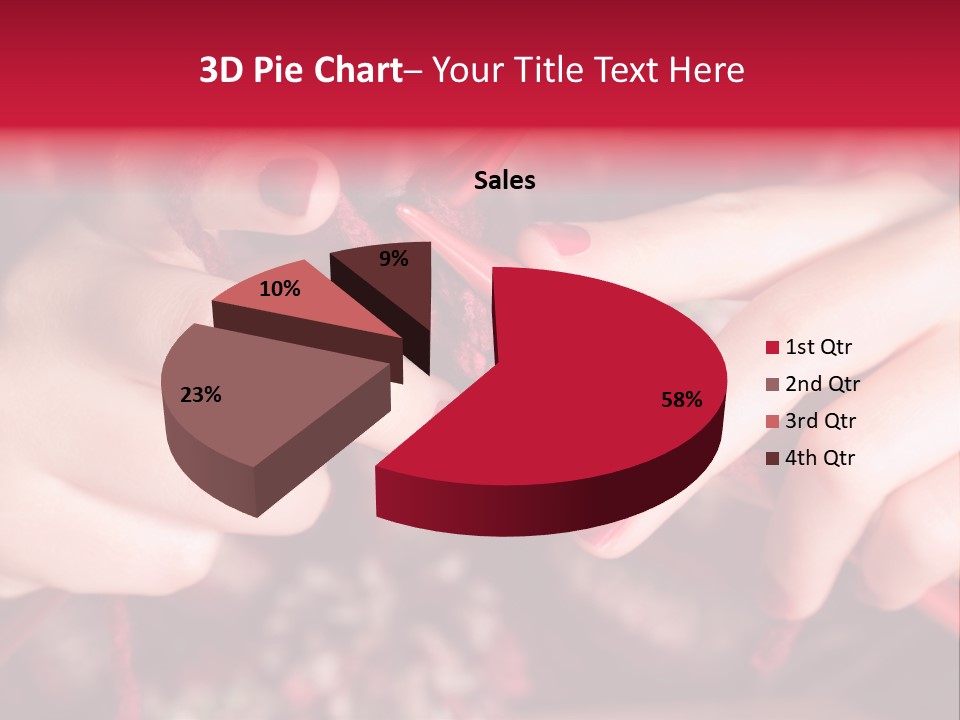 3D Pie Chart– Your Title Text Here

Sales

9%

10%

23%

58%

1st Qtr
2nd Qtr
3rd Qtr
4th Qtr